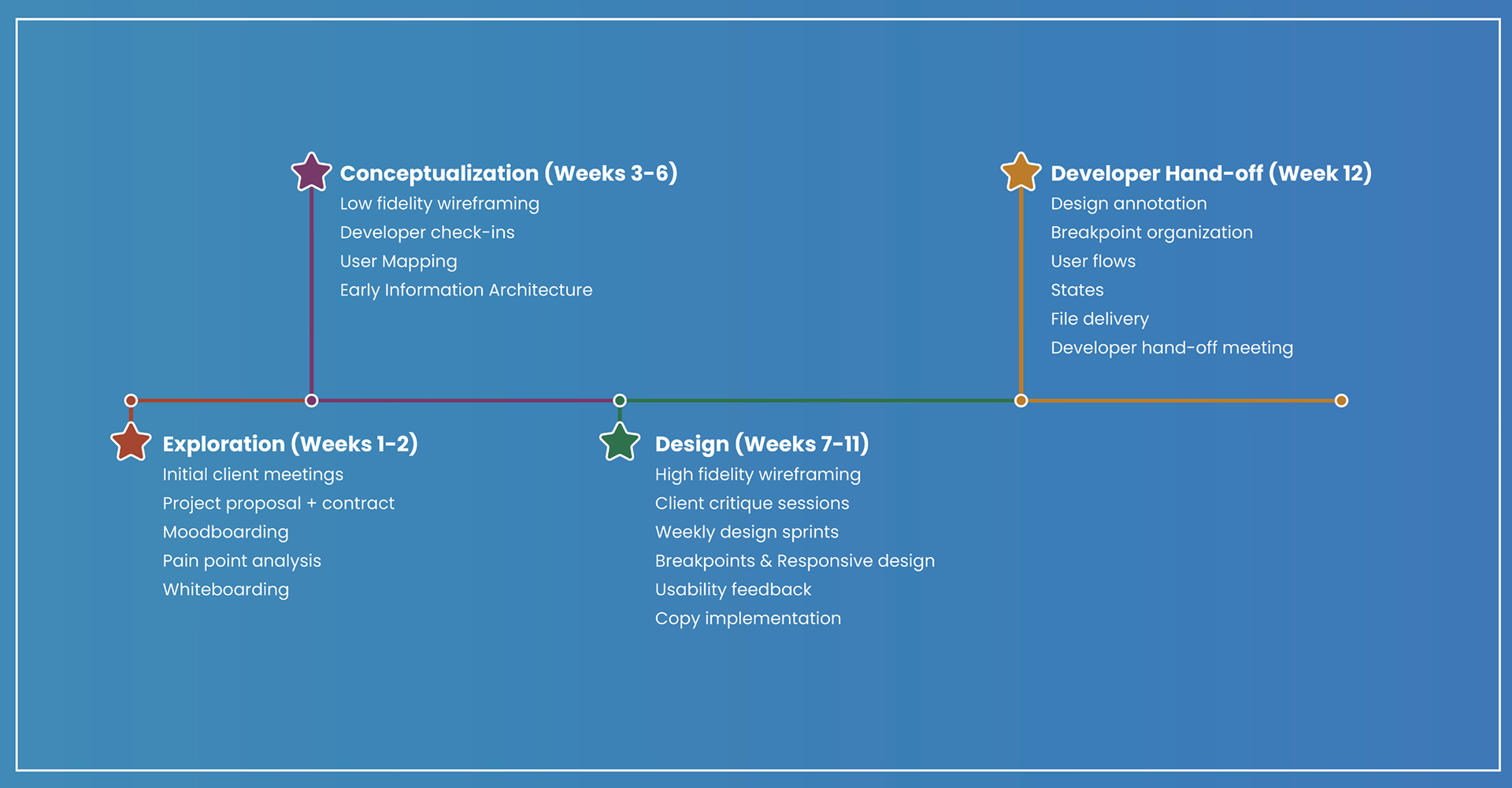 Exploration (Weeks 1-2)
Initial client meetings
Project proposal + contract
Moodboarding
Pain point analysis
Whiteboarding

Conceptualization (Weeks 3-6)
Low fidelity wireframing
Developer check-ins
User Mapping
Early Information Architecture

Design (Weeks 7-11)
High fidelity wireframing
Client critique sessions
Weekly design sprints
Breakpoints & Responsive design
Usability feedback
Copy implementation

Developer Hand-off (Week 12)
Design annotation
Breakpoint organization
User flows
States
File delivery
Developer hand-off meeting